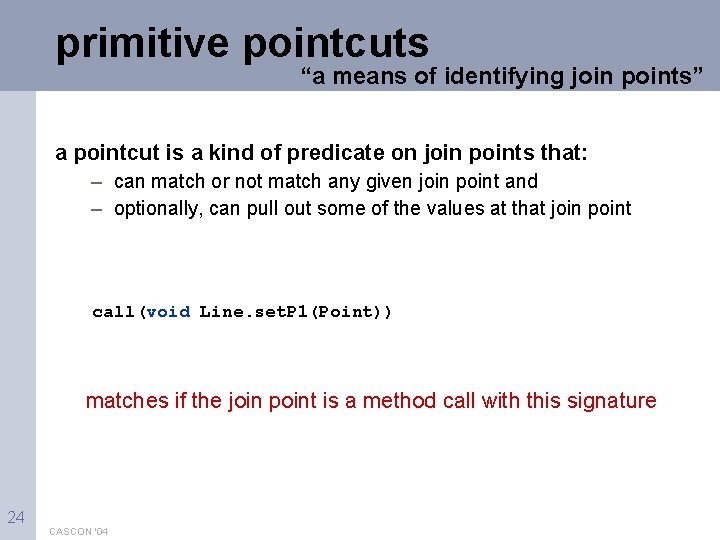 primitive pointcuts

“a means of identifying join points”

a pointcut is a kind of predicate on join points that:

– can match or not match any given join point and
– optionally, can pull out some of the values at that join point

call(void Line.setP1(Point))

matches if the join point is a method call with this signature

24

CASCON '04